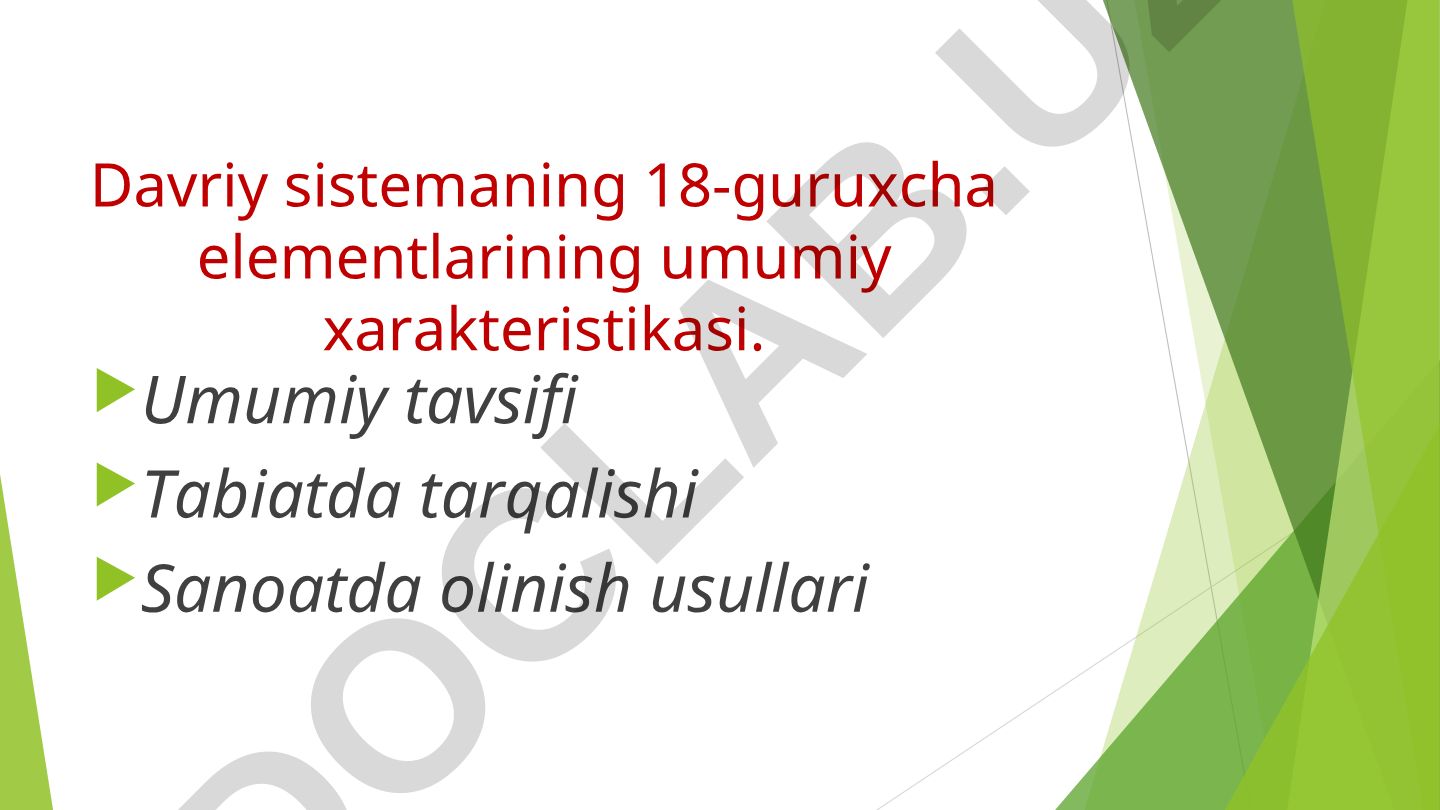 Davriy sistemaning 18-guruxcha elementlarining umumiy xarakteristikasi.

Umumiy tavsifi

Tabiatda tarqalishi

Sanoatda olinish usullari

DOCLAB.UZ